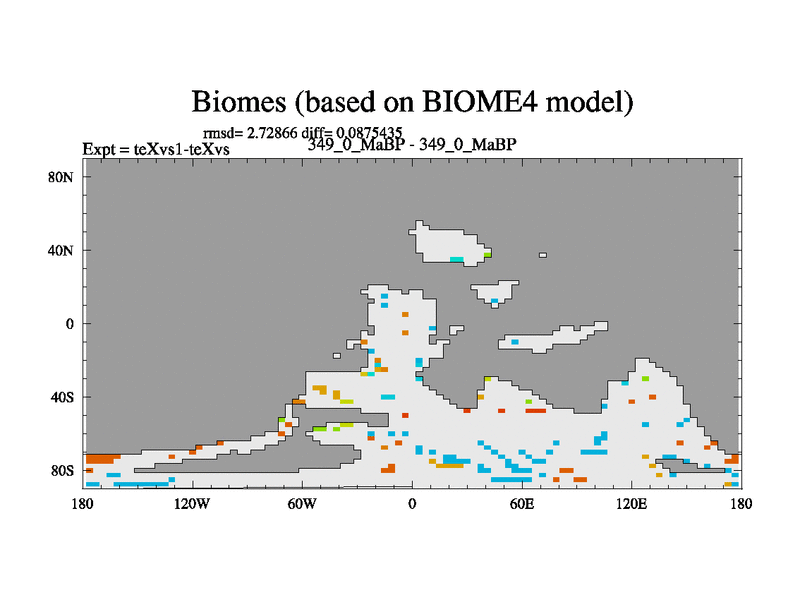 Biomes (based on BIOME4 model)

rmsd= 2.72866 diff= 0.0875435
Expt = teXvs1-teXvs
349_0_MaBP - 349_0_MaBP

80N
40N
0
40S
80S

180
120W
60W
0
60E
120E
180